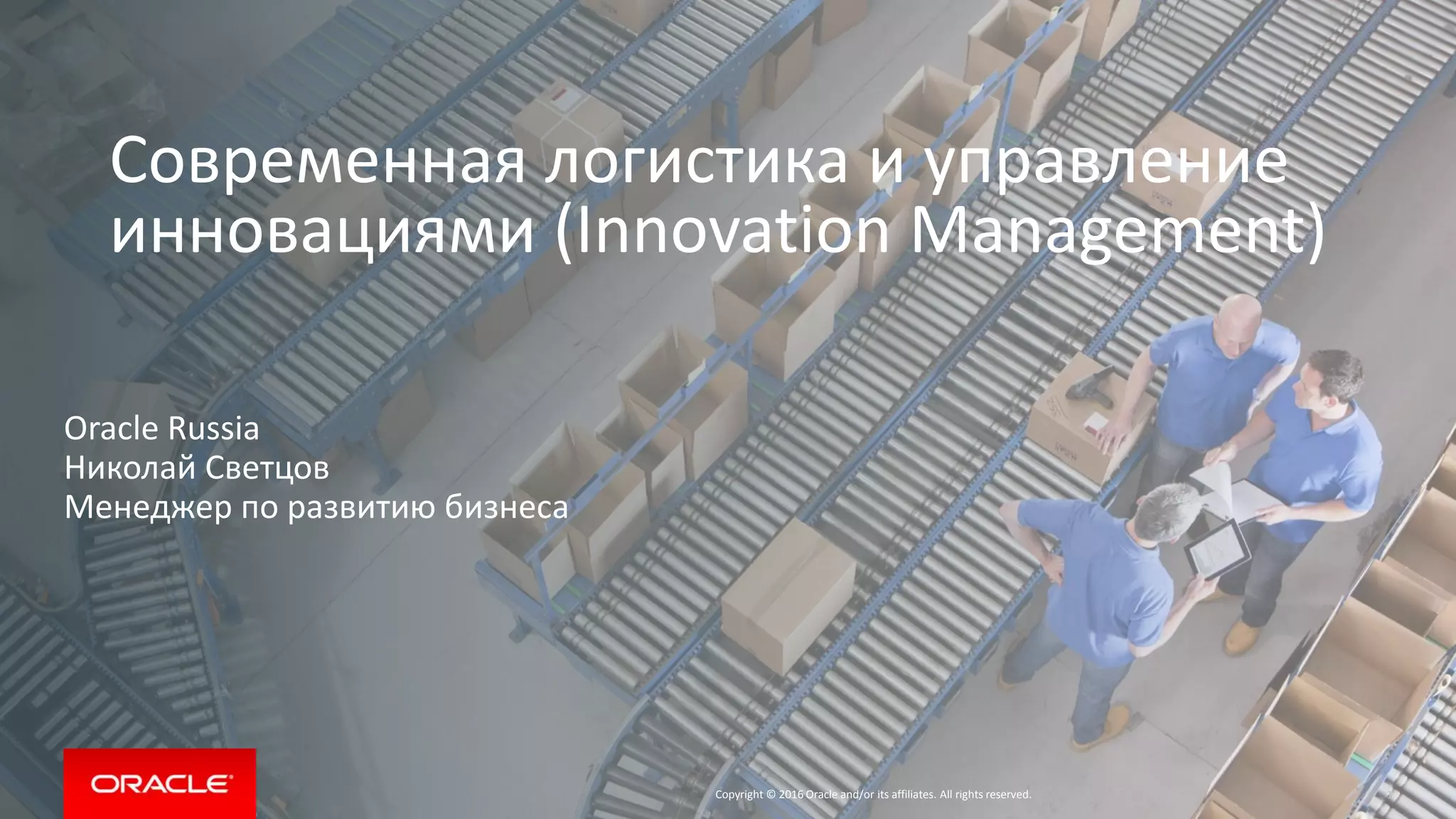 Современная логистика и управление инновациями (Innovation Management)

Oracle Russia
Николай Светцов
Менеджер по развитию бизнеса

ORACLE

Copyright © 2016 Oracle and/or its affiliates. All rights reserved.